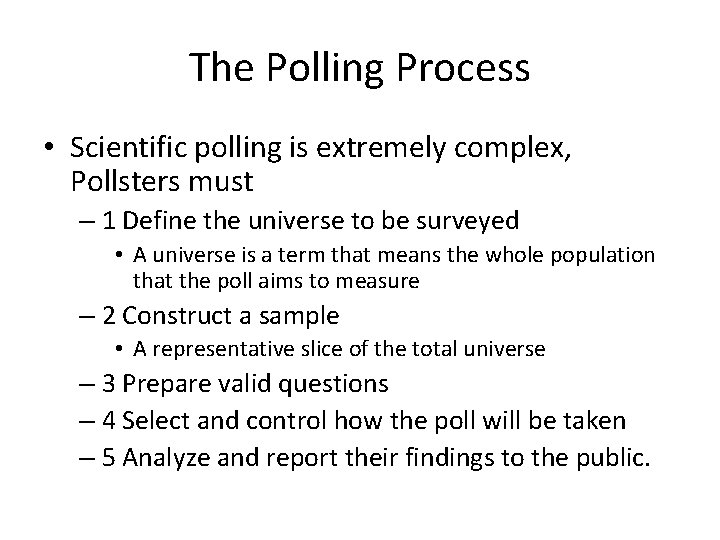 The Polling Process

• Scientific polling is extremely complex, Pollsters must

– 1 Define the universe to be surveyed

• A universe is a term that means the whole population that the poll aims to measure

– 2 Construct a sample

• A representative slice of the total universe

– 3 Prepare valid questions

– 4 Select and control how the poll will be taken

– 5 Analyze and report their findings to the public.